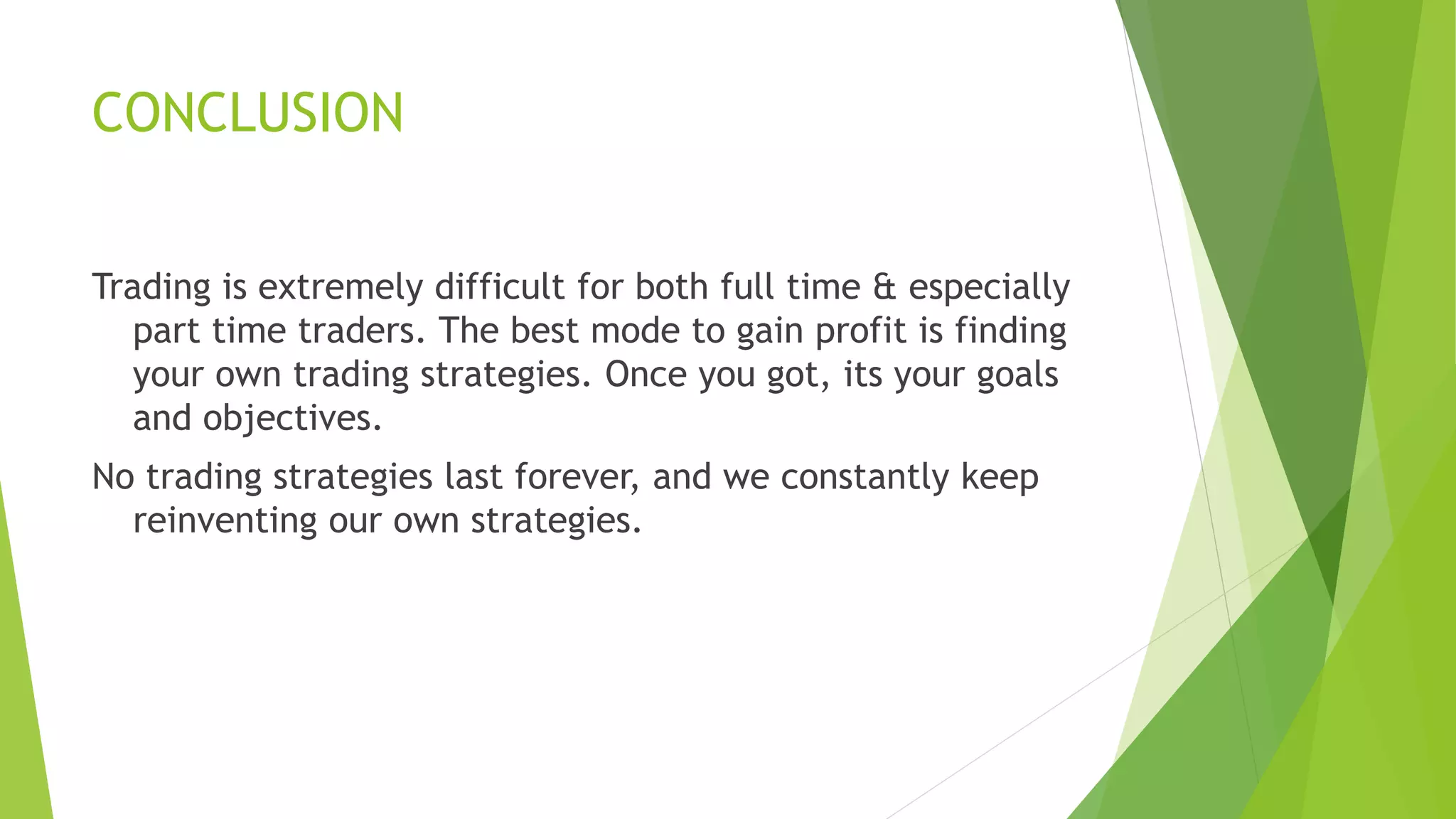 CONCLUSION

Trading is extremely difficult for both full time & especially part time traders. The best mode to gain profit is finding your own trading strategies. Once you got, its your goals and objectives.

No trading strategies last forever, and we constantly keep reinventing our own strategies.